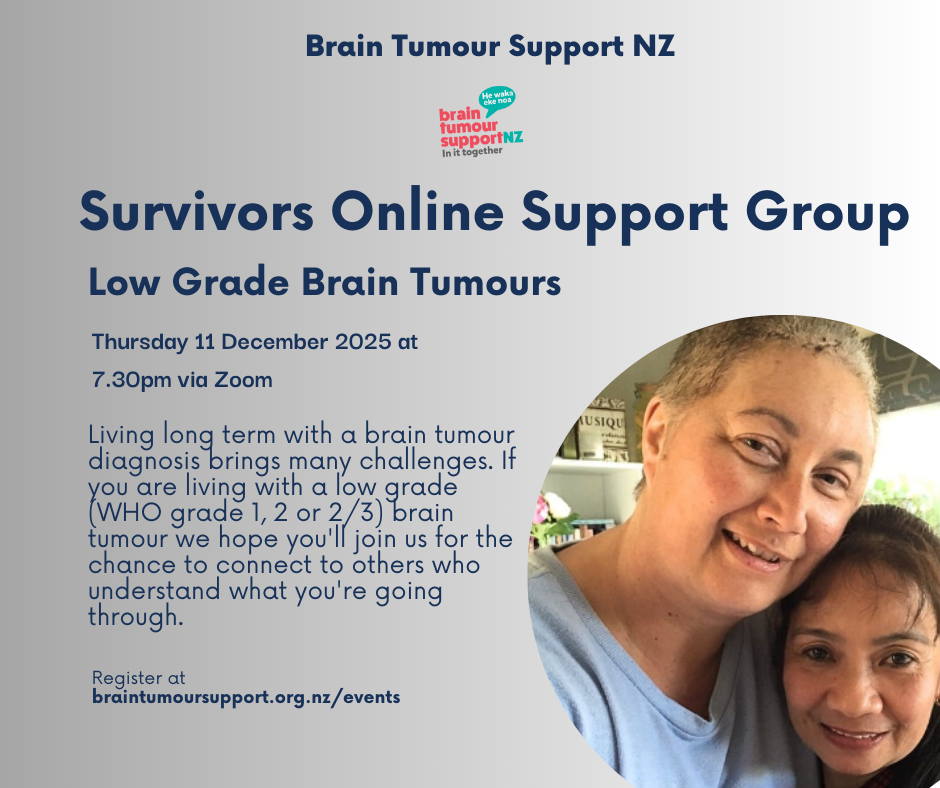 Brain Tumour Support NZ

He waka eke noa
brain tumour supportNZ
In it together

Survivors Online Support Group

Low Grade Brain Tumours

Thursday 11 December 2025 at

7.30pm via Zoom

Living long term with a brain tumour diagnosis brings many challenges. If you are living with a low grade (WHO grade 1, 2 or 2/3) brain tumour we hope you'll join us for the chance to connect to others who understand what you're going through.

Register at
braintumoursupport.org.nz/events

MUSIQU